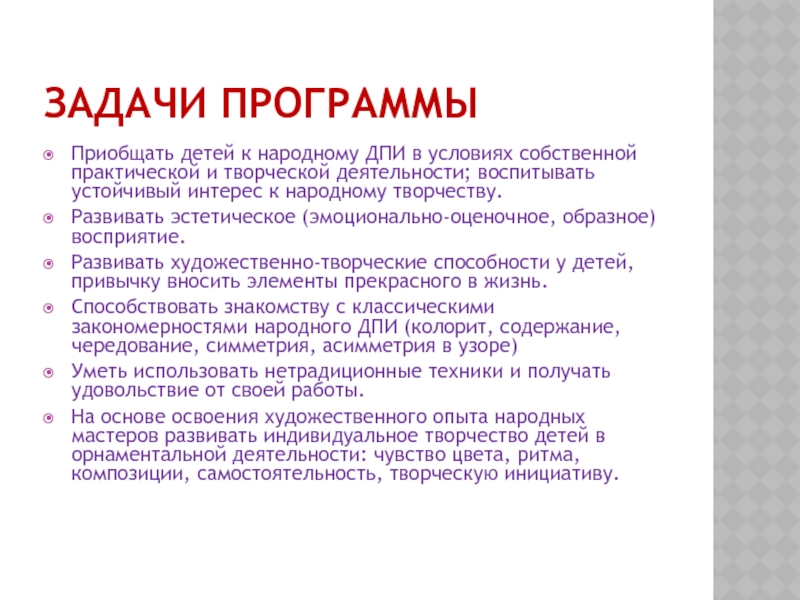 ЗАДАЧИ ПРОГРАММЫ

Приобщать детей к народному ДПИ в условиях собственной практической и творческой деятельности; воспитывать устойчивый интерес к народному творчеству.

Развивать эстетическое (эмоционально-оценочное, образное) восприятие.

Развивать художественно-творческие способности у детей, привычку вносить элементы прекрасного в жизнь.

Способствовать знакомству с классическими закономерностями народного ДПИ (колорит, содержание, чередование, симметрия, асимметрия в узоре)

Уметь использовать нетрадиционные техники и получать удовольствие от своей работы.

На основе освоения художественного опыта народных мастеров развивать индивидуальное творчество детей в орнаментальной деятельности: чувство цвета, ритма, композиции, самостоятельность, творческую инициативу.